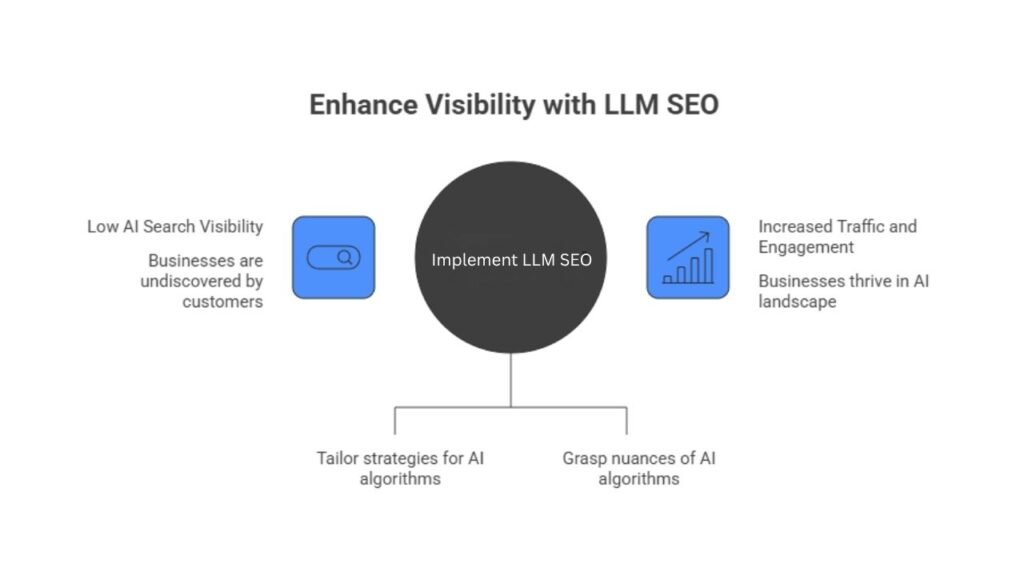 Enhance Visibility with LLM SEO

Low AI Search Visibility

Businesses are undiscovered by customers

Implement LLM SEO

Increased Traffic and Engagement

Businesses thrive in AI landscape

Tailor strategies for AI algorithms

Grasp nuances of AI algorithms